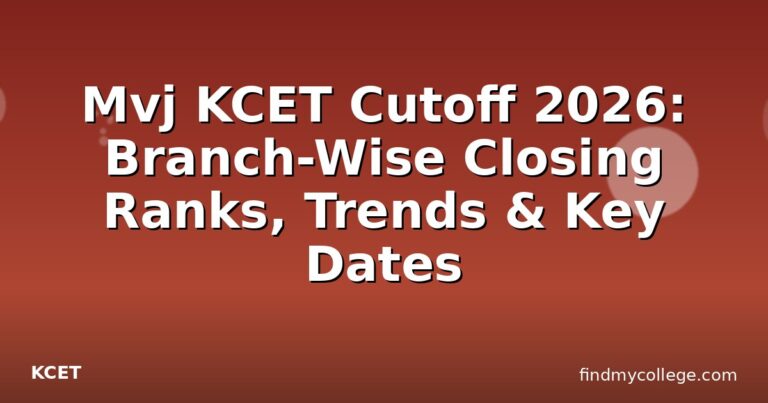 Mvj KCET Cutoff 2026: Branch-Wise Closing Ranks, Trends & Key Dates

KCET

findmycollege.com